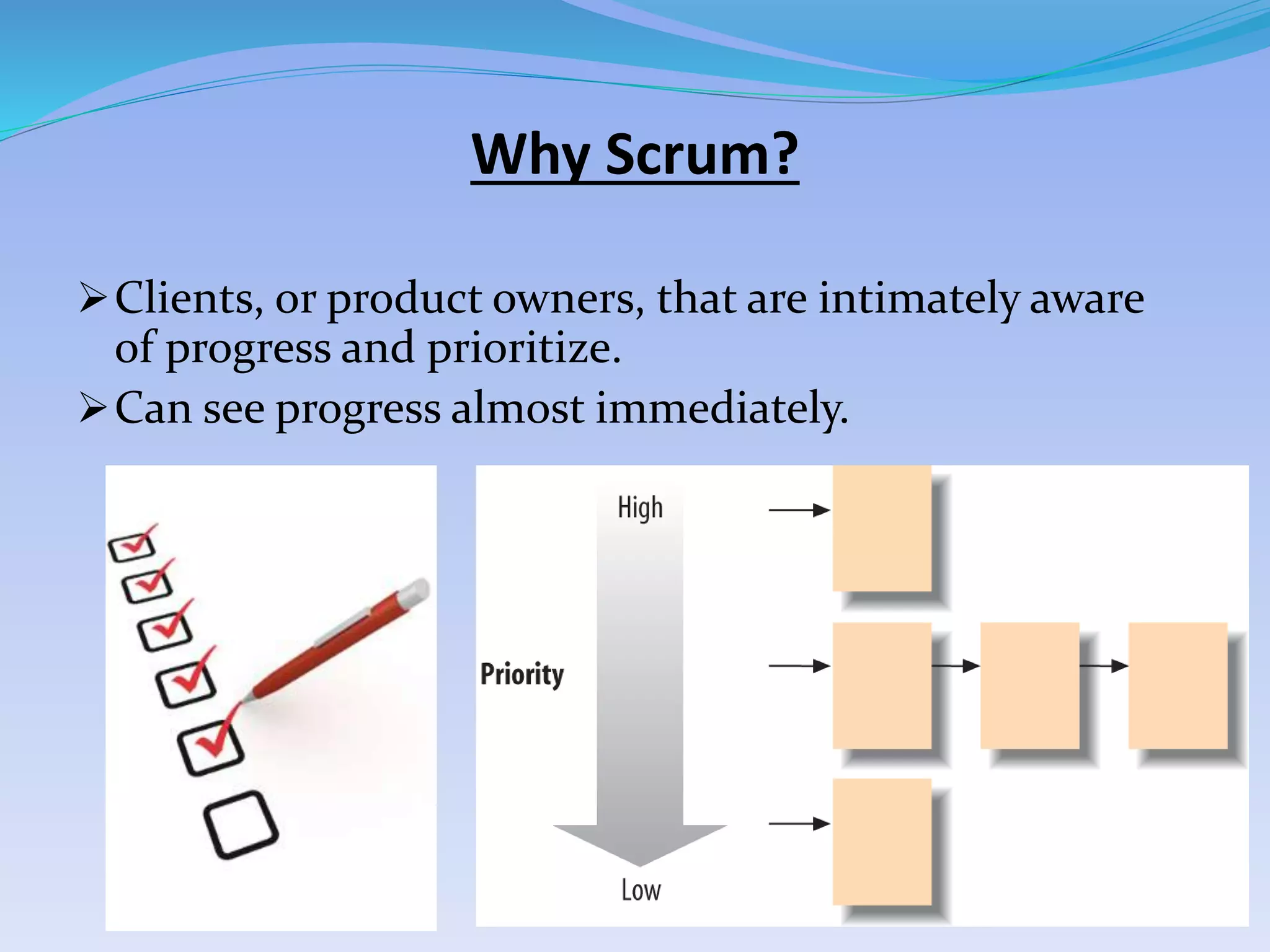 Why Scrum?

➢ Clients, or product owners, that are intimately aware of progress and prioritize.

➢ Can see progress almost immediately.

High

Priority

Low